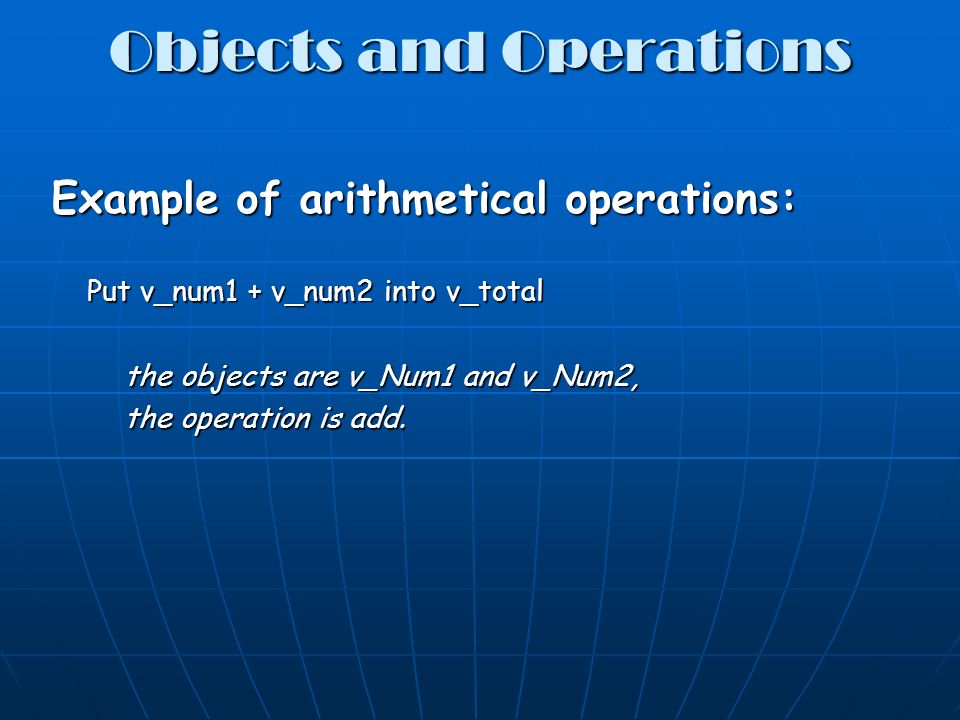 Objects and Operations

Example of arithmetical operations:

Put v_num1 + v_num2 into v_total

the objects are v_Num1 and v_Num2,
the operation is add.